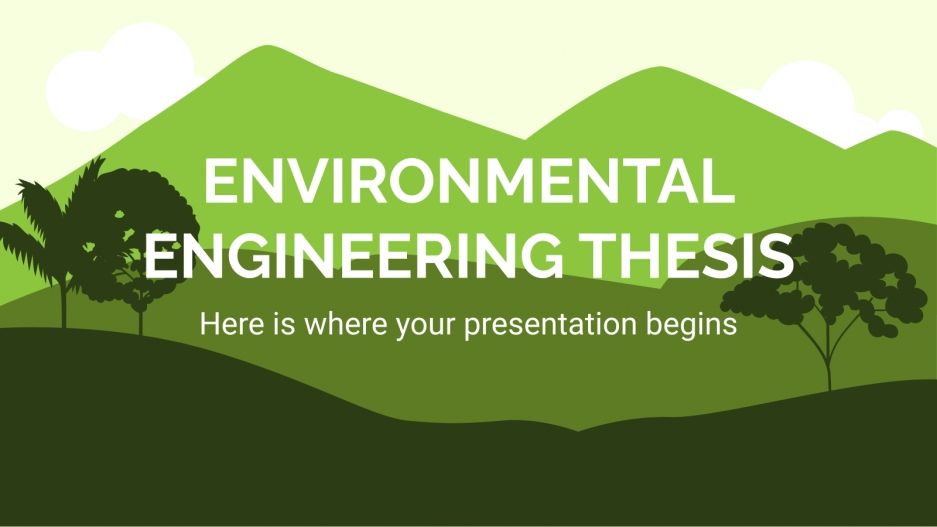 ENVIRONMENTAL ENGINEERING THESIS

Here is where your presentation begins